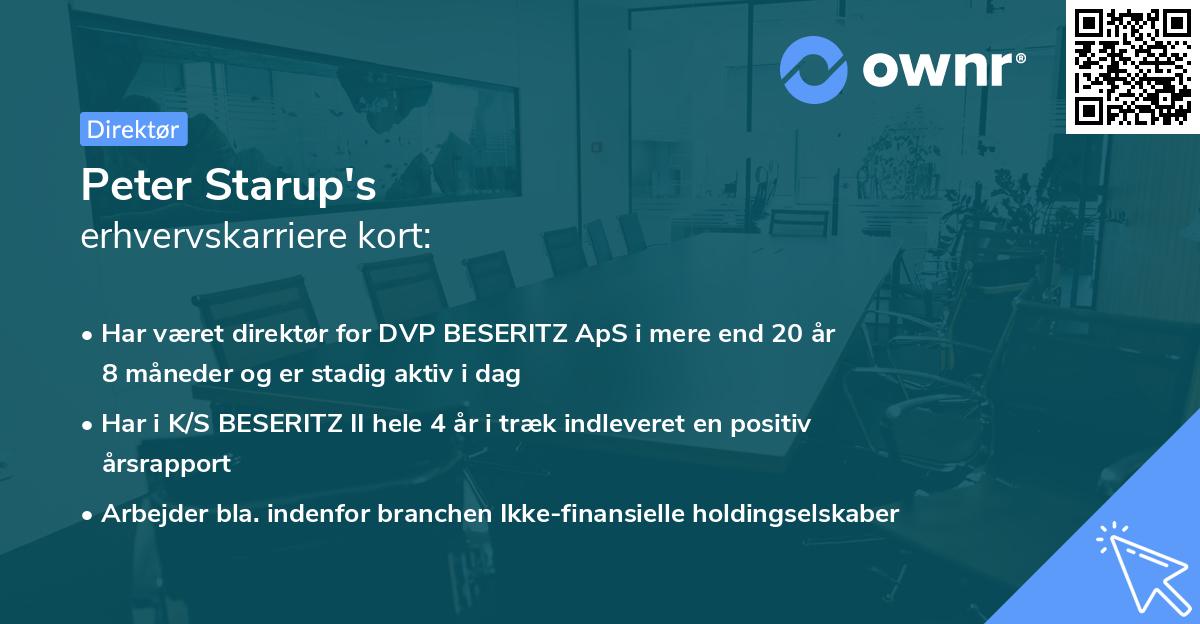 ownr®

Direktør

Peter Starup's
erhvervskarriere kort:

• Har været direktør for DVP BESERITZ ApS i mere end 20 år 8 måneder og er stadig aktiv i dag

• Har i K/S BESERITZ II hele 4 år i træk indleveret en positiv årsrapport

• Arbejder bla. indenfor branchen Ikke-finansielle holdingselskaber